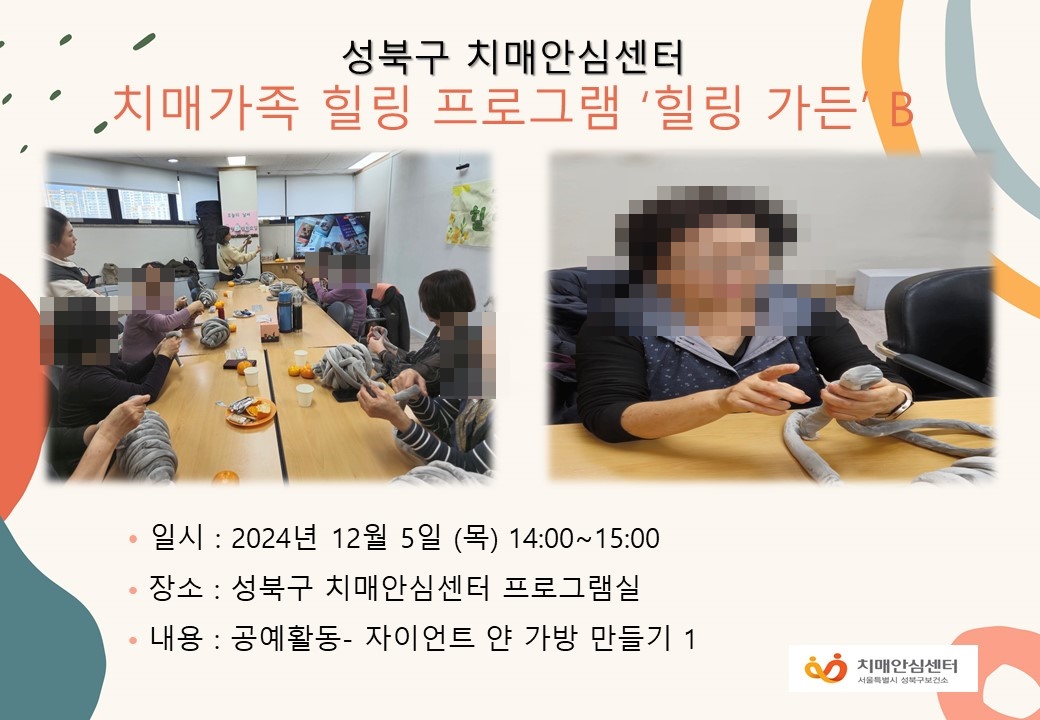 성북구 치매안심센터
치매가족 힐링 프로그램 '힐링 가든' B

• 일시 : 2024년 12월 5일 (목) 14:00~15:00
• 장소 : 성북구 치매안심센터 프로그램실
• 내용 : 공예활동- 자이언트 얀 가방 만들기 1

치매안심센터
서울특별시 성북구보건소